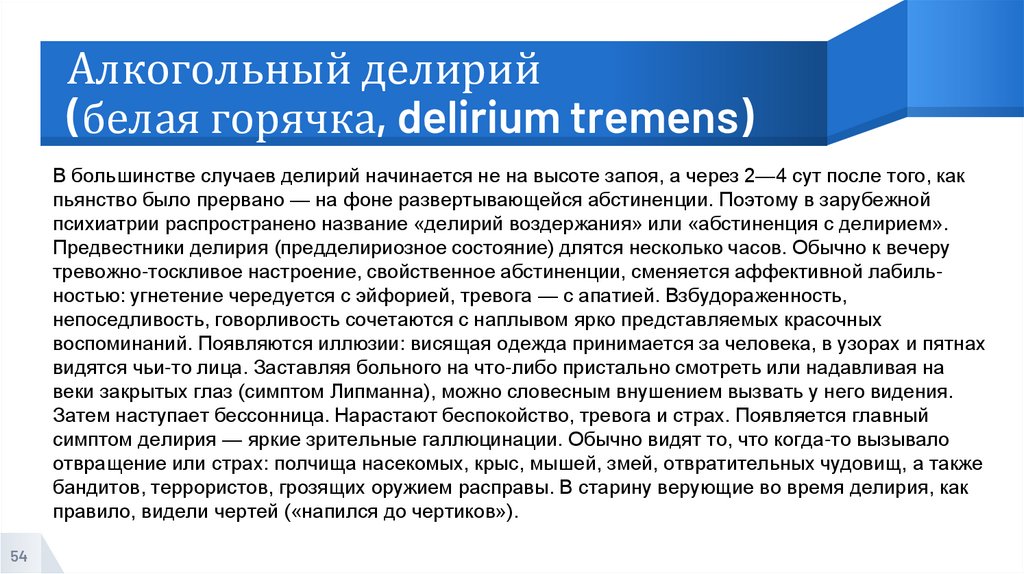 Алкогольный делирий
(белая горячка, delirium tremens)

В большинстве случаев делирий начинается не на высоте запоя, а через 2—4 сут после того, как пьянство было прервано — на фоне развертывающейся абстиненции. Поэтому в зарубежной психиатрии распространено название «делирий воздержания» или «абстиненция с делирием». Предвестники делирия (предделириозное состояние) длятся несколько часов. Обычно к вечеру тревожно-тоскливое настроение, свойственное абстиненции, сменяется аффективной лабильностью: угнетение чередуется с эйфорией, тревога — с апатией. Взбудораженность, непоседливость, говорливость сочетаются с наплывом ярко представляемых красочных воспоминаний. Появляются иллюзии: висящая одежда принимается за человека, в узорах и пятнах видятся чьи-то лица. Заставляя больного на что-либо пристально смотреть или надавливая на веки закрытых глаз (симптом Липманна), можно словесным внушением вызвать у него видения. Затем наступает бессонница. Нарастают беспокойство, тревога и страх. Появляется главный симптом делирия — яркие зрительные галлюцинации. Обычно видят то, что когда-то вызывало отвращение или страх: полчища насекомых, крыс, мышей, змей, отвратительных чудовищ, а также бандитов, террористов, грозящих оружием расправы. В старину верующие во время делирия, как правило, видели чертей («напился до чертиков»).

54